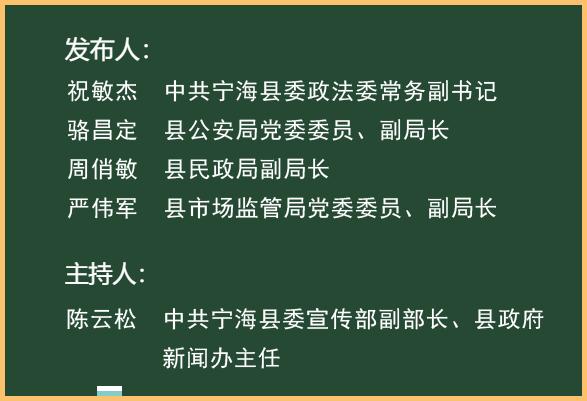 发布人：

祝敏杰　中共宁海县委政法委常务副书记

骆昌定　县公安局党委委员、副局长

周俏敏　县民政局副局长

严伟军　县市场监管局党委委员、副局长

主持人：

陈云松　中共宁海县委宣传部副部长、县政府新闻办主任